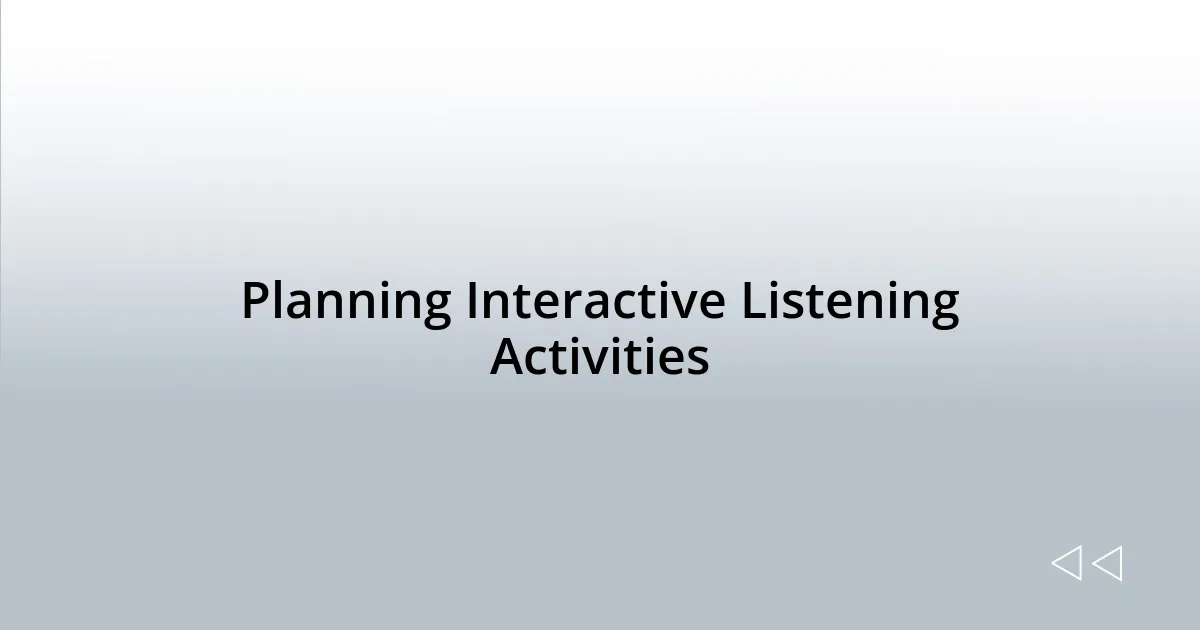 Planning Interactive Listening Activities